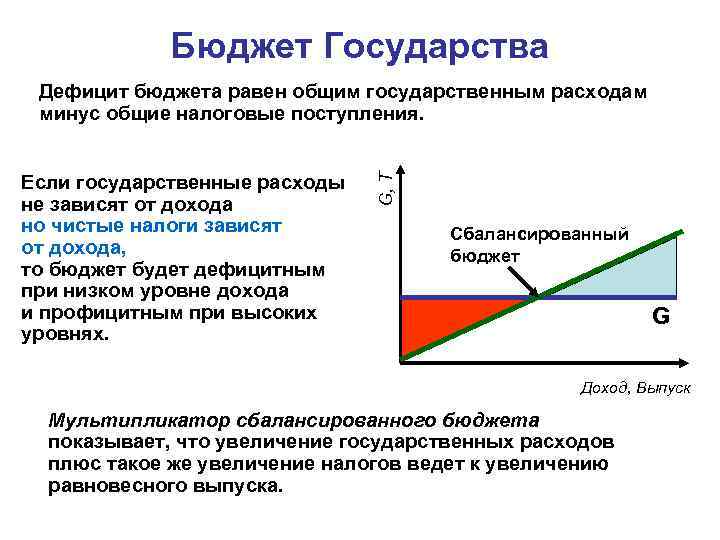 Бюджет Государства

Дефицит бюджета равен общим государственным расходам минус общие налоговые поступления.

Если государственные расходы не зависят от дохода но чистые налоги зависят от дохода, то бюджет будет дефицитным при низком уровне дохода и профицитным при высоких уровнях.

G, T

Сбалансированный бюджет

G

Доход, Выпуск

Мультипликатор сбалансированного бюджета показывает, что увеличение государственных расходов плюс такое же увеличение налогов ведет к увеличению равновесного выпуска.